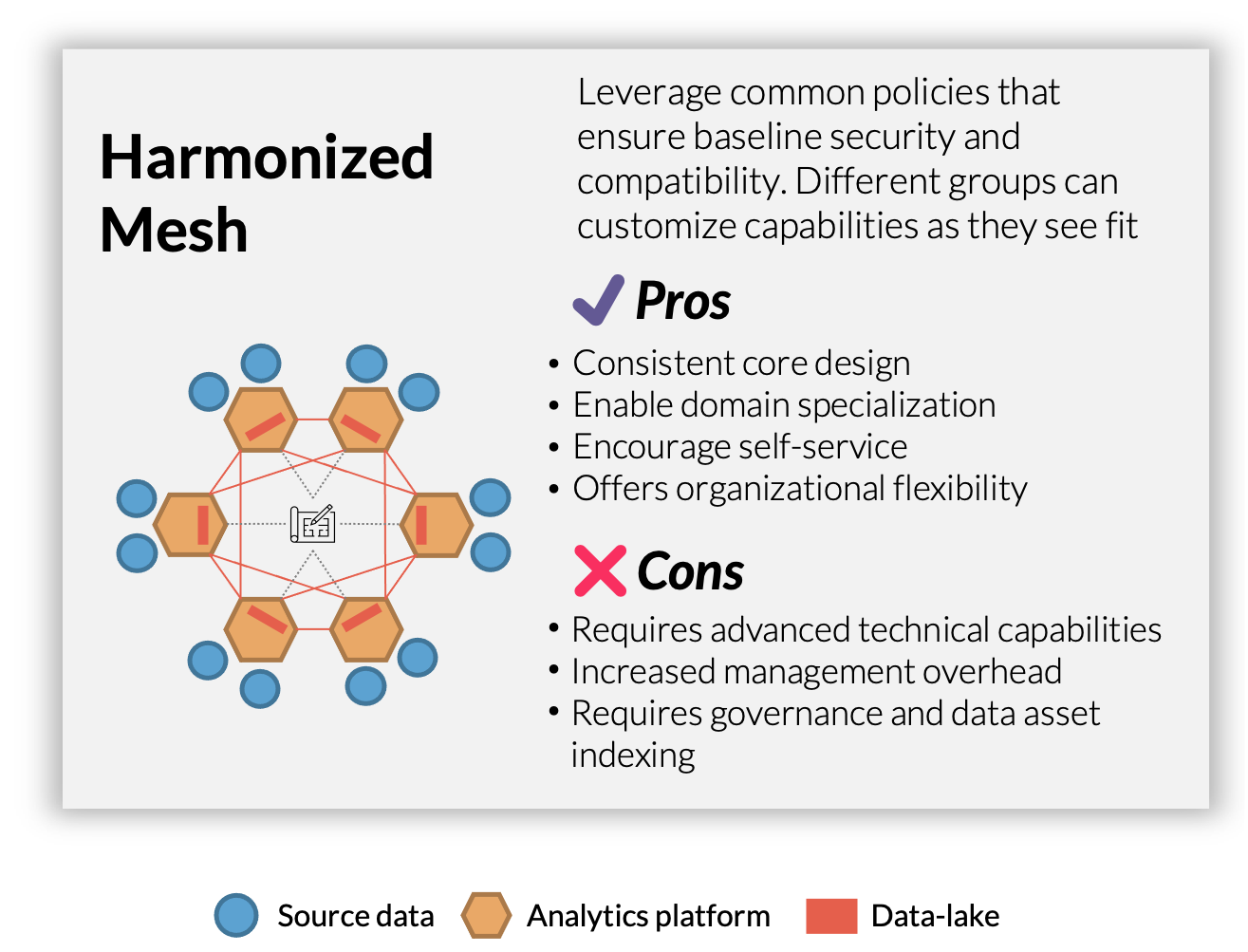 Harmonized Mesh

Leverage common policies that ensure baseline security and compatibility. Different groups can customize capabilities as they see fit

Pros

• Consistent core design
• Enable domain specialization
• Encourage self-service
• Offers organizational flexibility

Cons

• Requires advanced technical capabilities
• Increased management overhead
• Requires governance and data asset indexing

Source data Analytics platform Data-lake